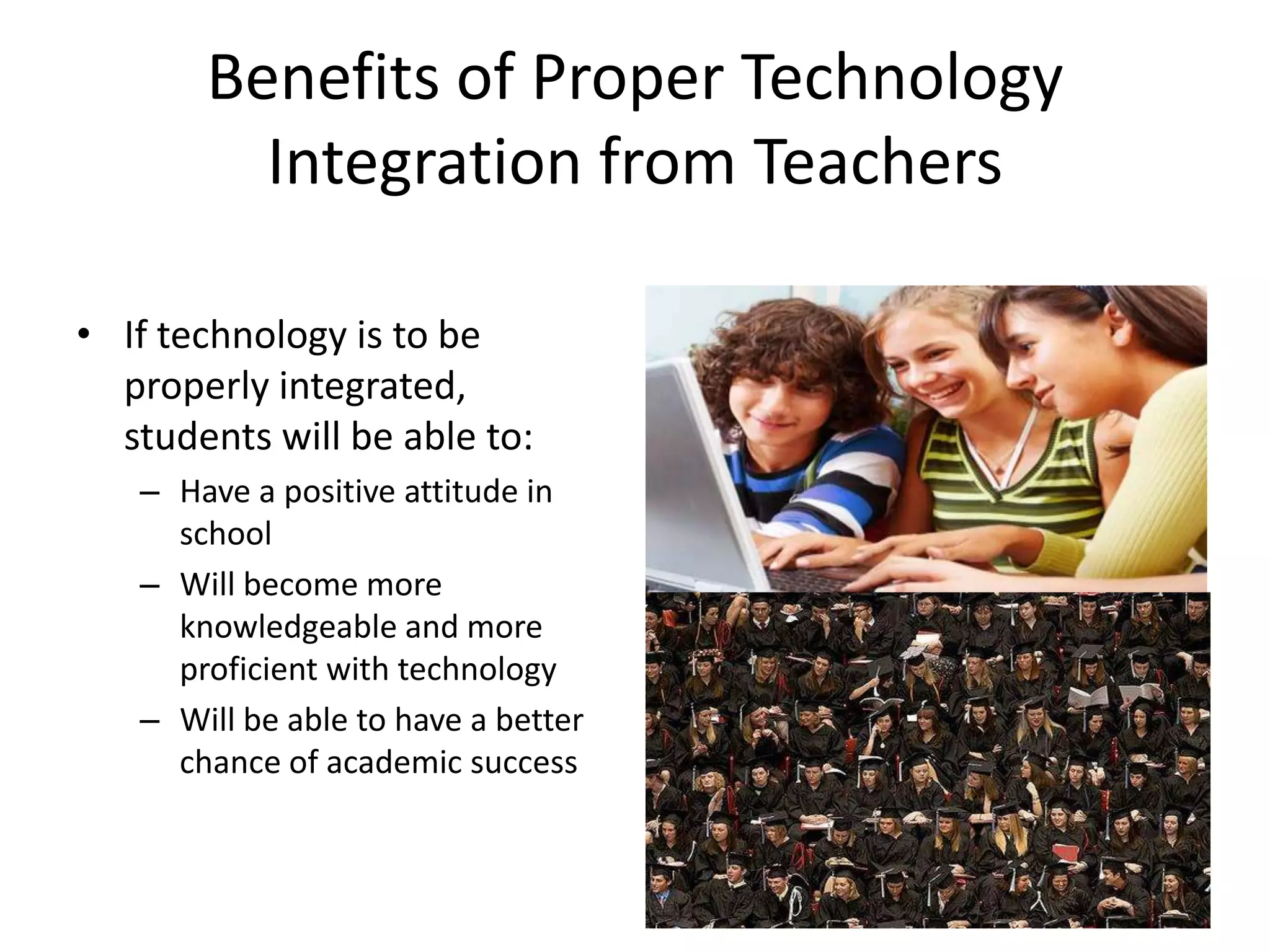 Benefits of Proper Technology Integration from Teachers

• If technology is to be properly integrated, students will be able to:
– Have a positive attitude in school
– Will become more knowledgeable and more proficient with technology
– Will be able to have a better chance of academic success